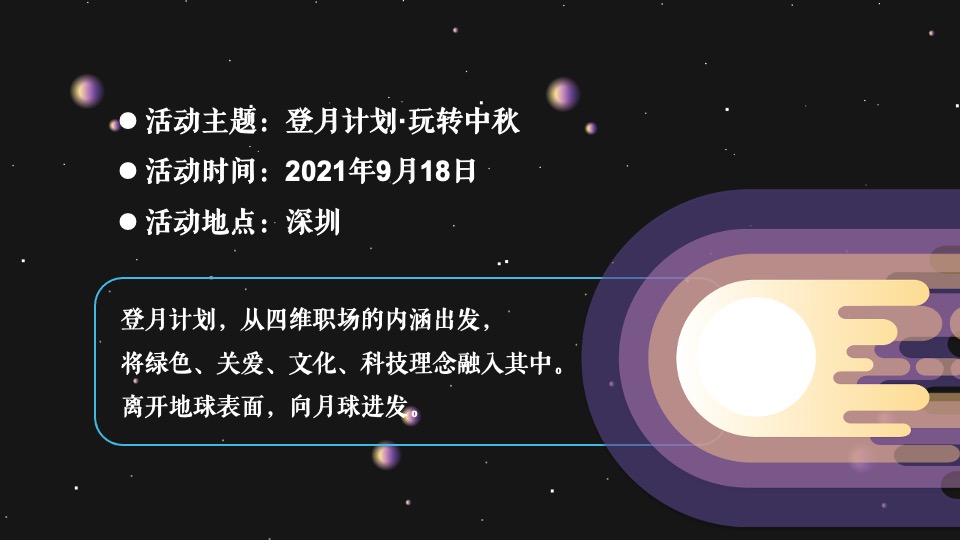 ● 活动主题：登月计划·玩转中秋
● 活动时间：2021年9月18日
● 活动地点：深圳

登月计划，从四维职场的内涵出发，
将绿色、关爱、文化、科技理念融入其中。
离开地球表面，向月球进发。